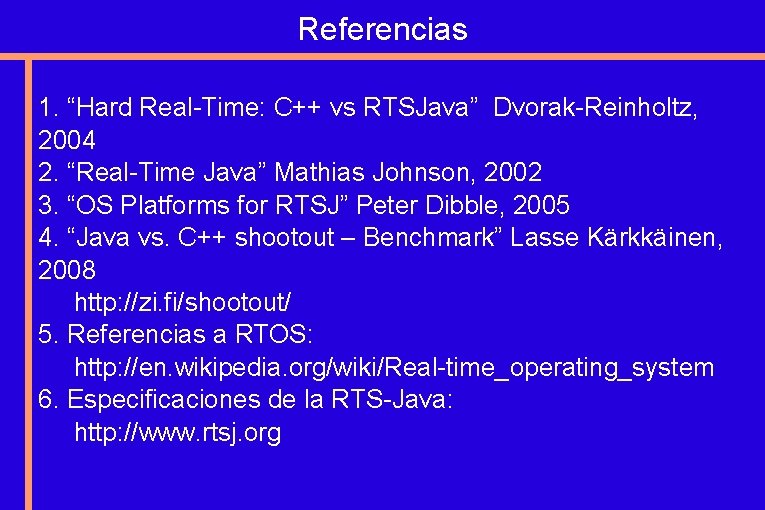 Referencias

1. “Hard Real-Time: C++ vs RTSJava” Dvorak-Reinholtz, 2004
2. “Real-Time Java” Mathias Johnson, 2002
3. “OS Platforms for RTSJ” Peter Dibble, 2005
4. “Java vs. C++ shootout – Benchmark” Lasse Kärkkäinen, 2008
http://zi.fi/shootout/
5. Referencias a RTOS:
http://en.wikipedia.org/wiki/Real-time_operating_system
6. Especificaciones de la RTS-Java:
http://www.rtsj.org